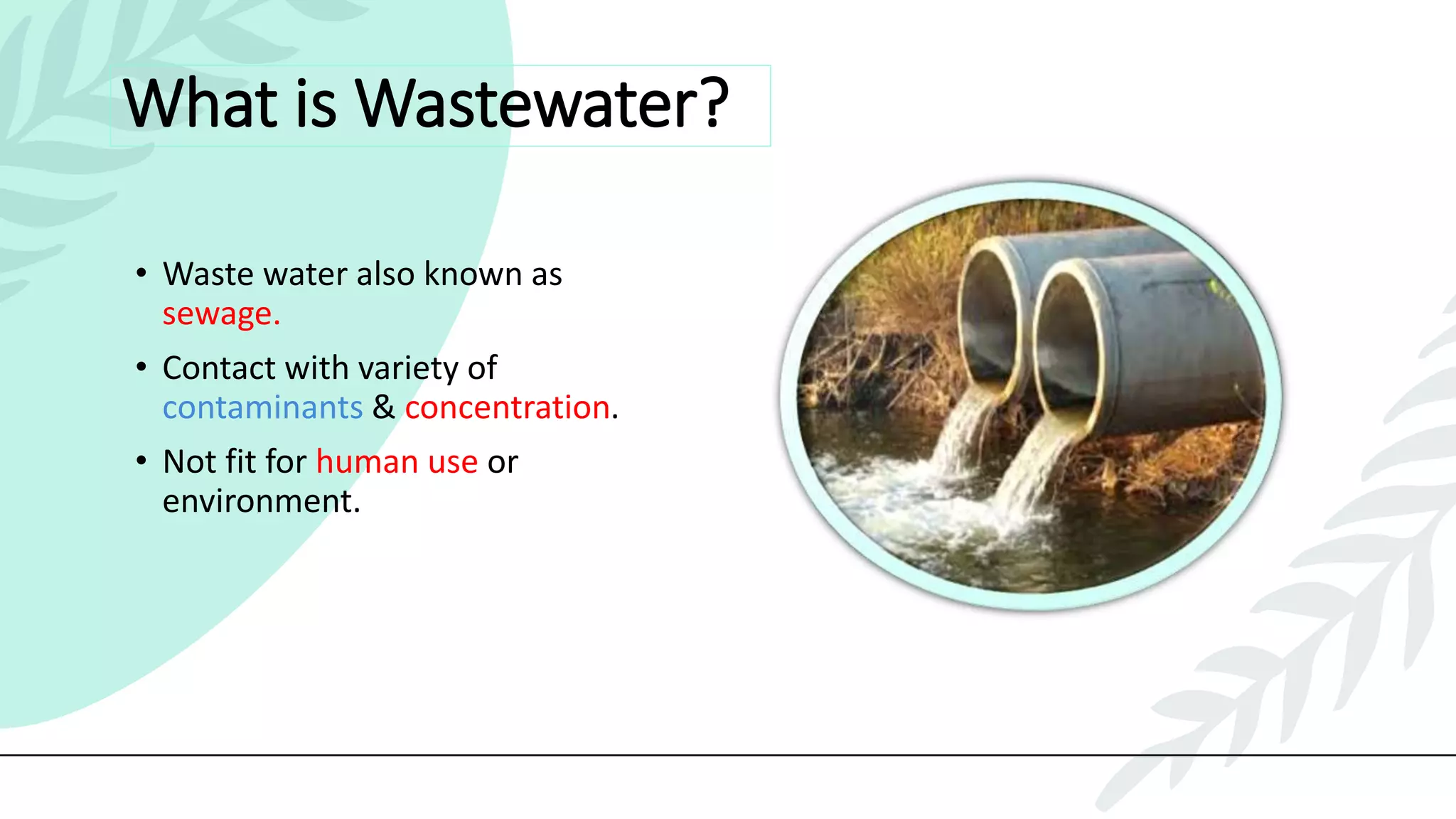 What is Wastewater?

• Waste water also known as sewage.

• Contact with variety of contaminants & concentration.

• Not fit for human use or environment.